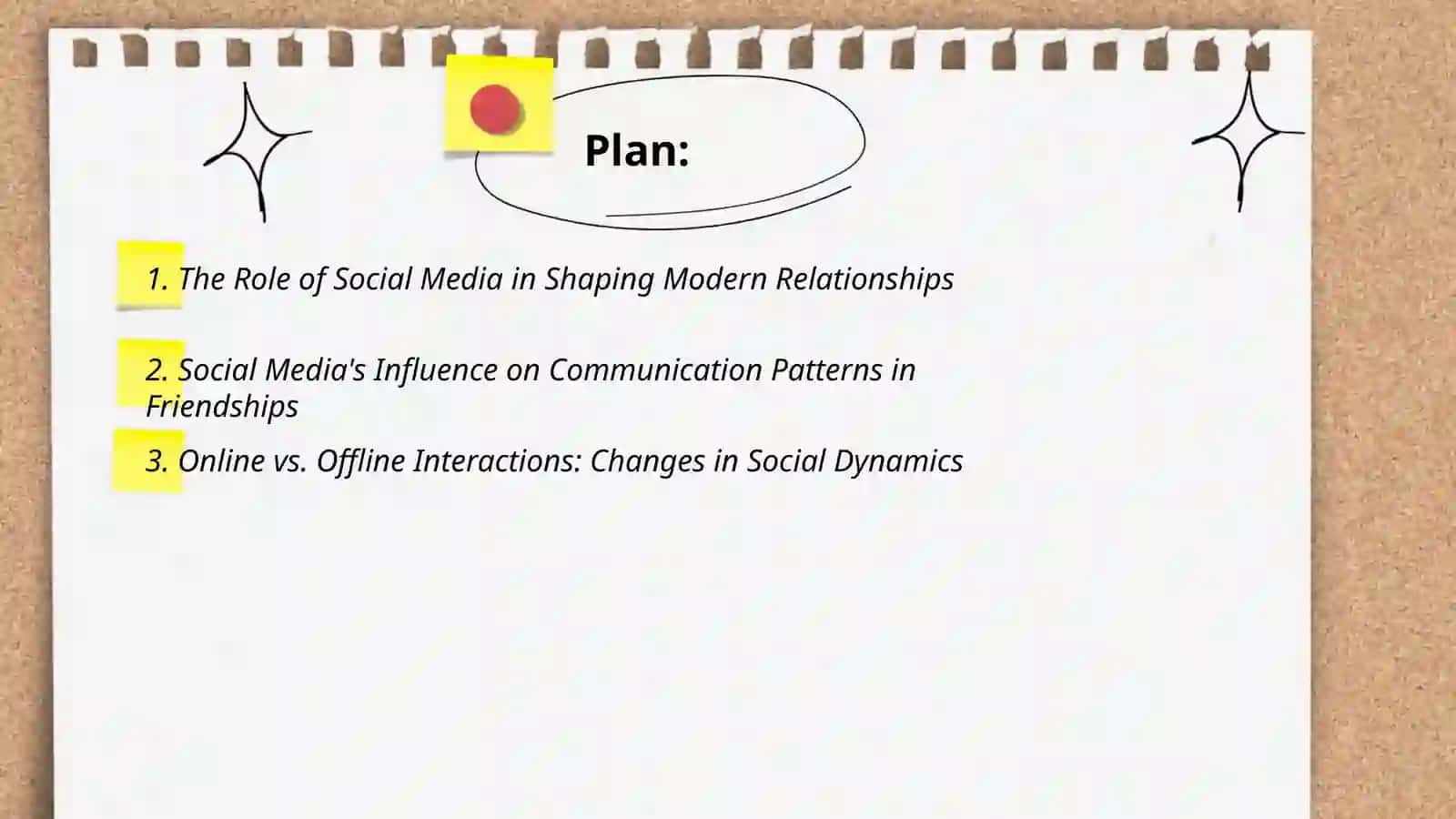 Plan:

1. The Role of Social Media in Shaping Modern Relationships

2. Social Media's Influence on Communication Patterns in Friendships

3. Online vs. Offline Interactions: Changes in Social Dynamics